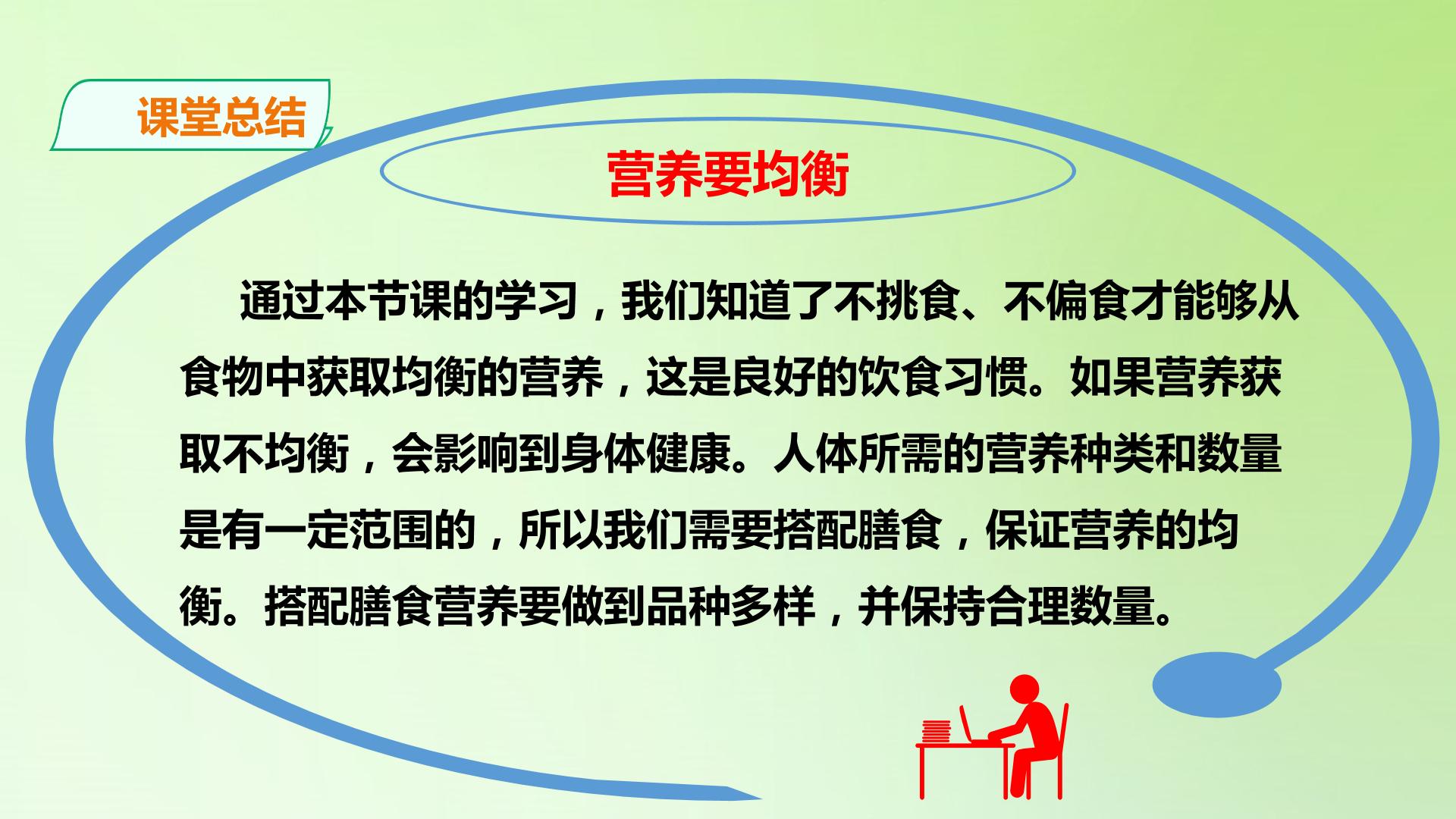 课堂总结

营养要均衡

通过本节课的学习，我们知道了不挑食、不偏食才能够从食物中获取均衡的营养，这是良好的饮食习惯。如果营养获取不均衡，会影响到身体健康。人体所需的营养种类和数量是有一定范围的，所以我们需要搭配膳食，保证营养的均衡。搭配膳食营养要做到品种多样，并保持合理数量。